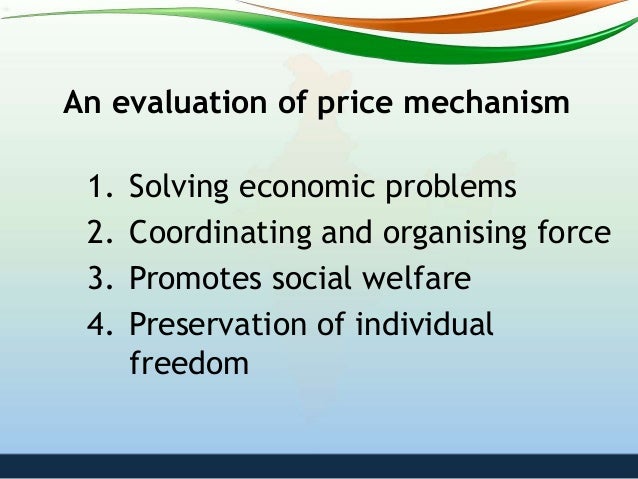 An evaluation of price mechanism

1. Solving economic problems
2. Coordinating and organising force
3. Promotes social welfare
4. Preservation of individual freedom